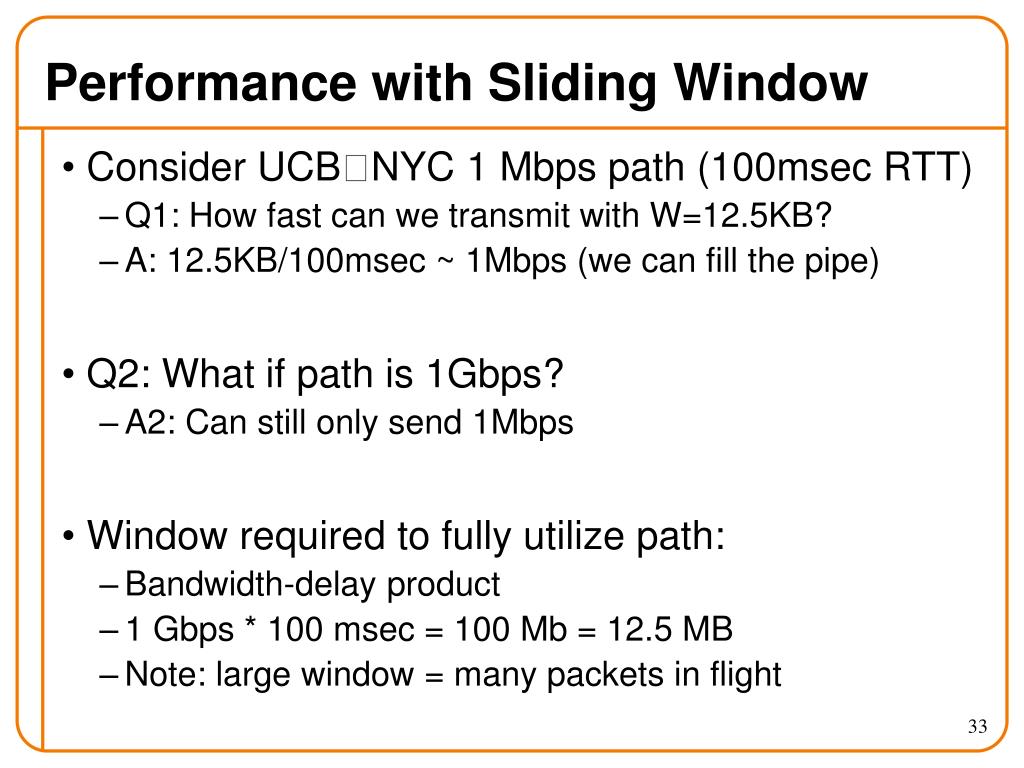 Performance with Sliding Window

• Consider UCB□NYC 1 Mbps path (100msec RTT)
– Q1: How fast can we transmit with W=12.5KB?
– A: 12.5KB/100msec ~ 1Mbps (we can fill the pipe)

• Q2: What if path is 1Gbps?
– A2: Can still only send 1Mbps

• Window required to fully utilize path:
– Bandwidth-delay product
– 1 Gbps * 100 msec = 100 Mb = 12.5 MB
– Note: large window = many packets in flight

33